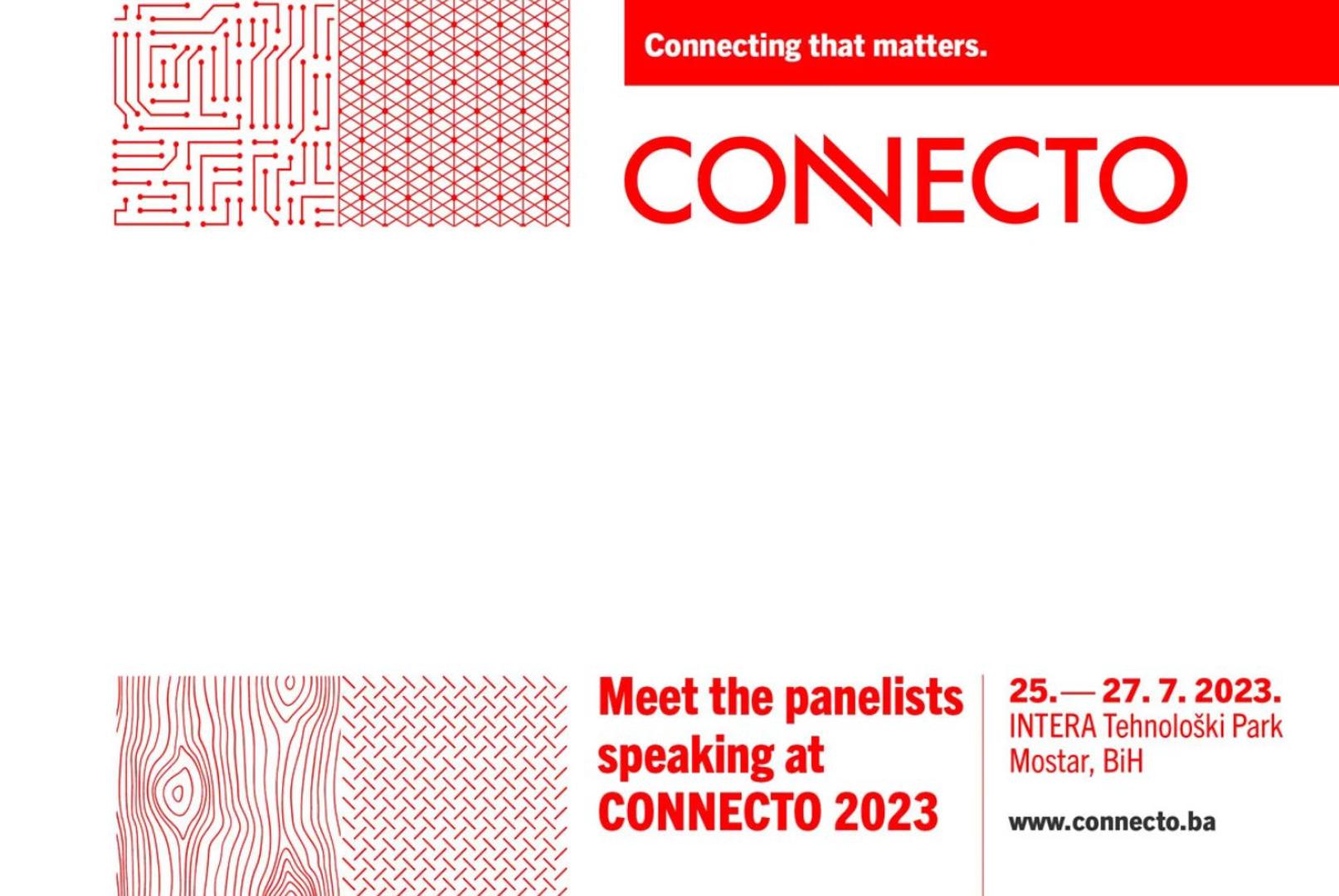 Connecting that matters.

CONNECTO

Meet the panelists speaking at CONNECTO 2023

25.— 27. 7. 2023.
INTERA Tehnološki Park
Mostar, BiH

www.connecto.ba